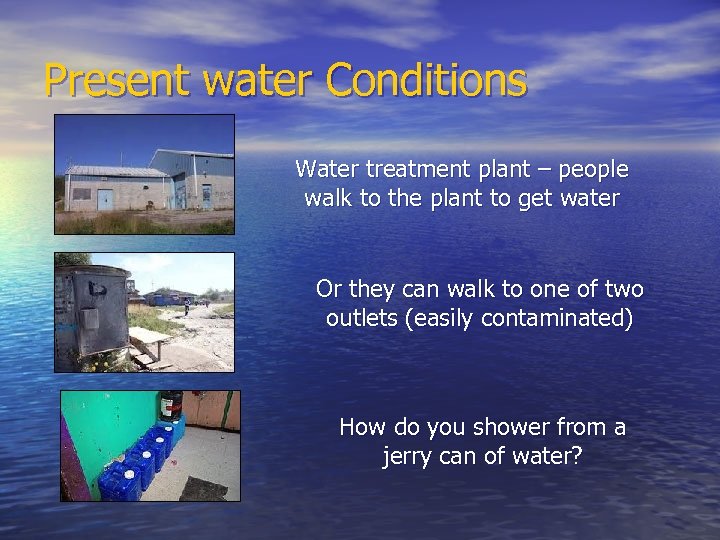 Present water Conditions

Water treatment plant – people walk to the plant to get water

Or they can walk to one of two outlets (easily contaminated)

How do you shower from a jerry can of water?